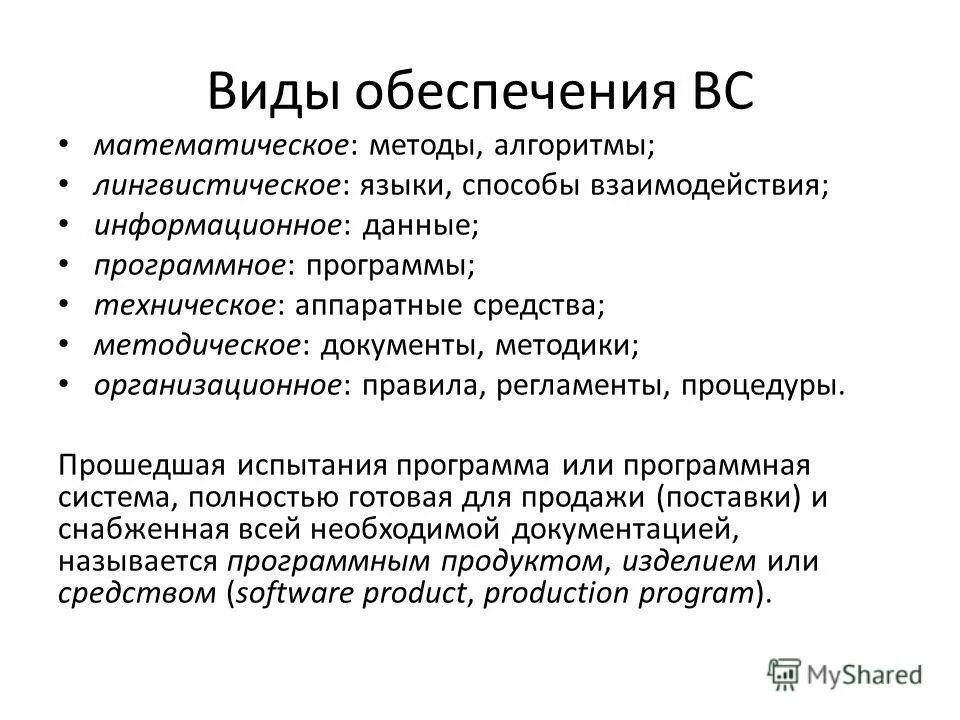 Виды обеспечения ВС

• математическое: методы, алгоритмы;
• лингвистическое: языки, способы взаимодействия;
• информационное: данные;
• программное: программы;
• техническое: аппаратные средства;
• методическое: документы, методики;
• организационное: правила, регламенты, процедуры.

Прошедшая испытания программа или программная система, полностью готовая для продажи (поставки) и снабженная всей необходимой документацией, называется программным продуктом, изделием или средством (software product, production program).

MyShared